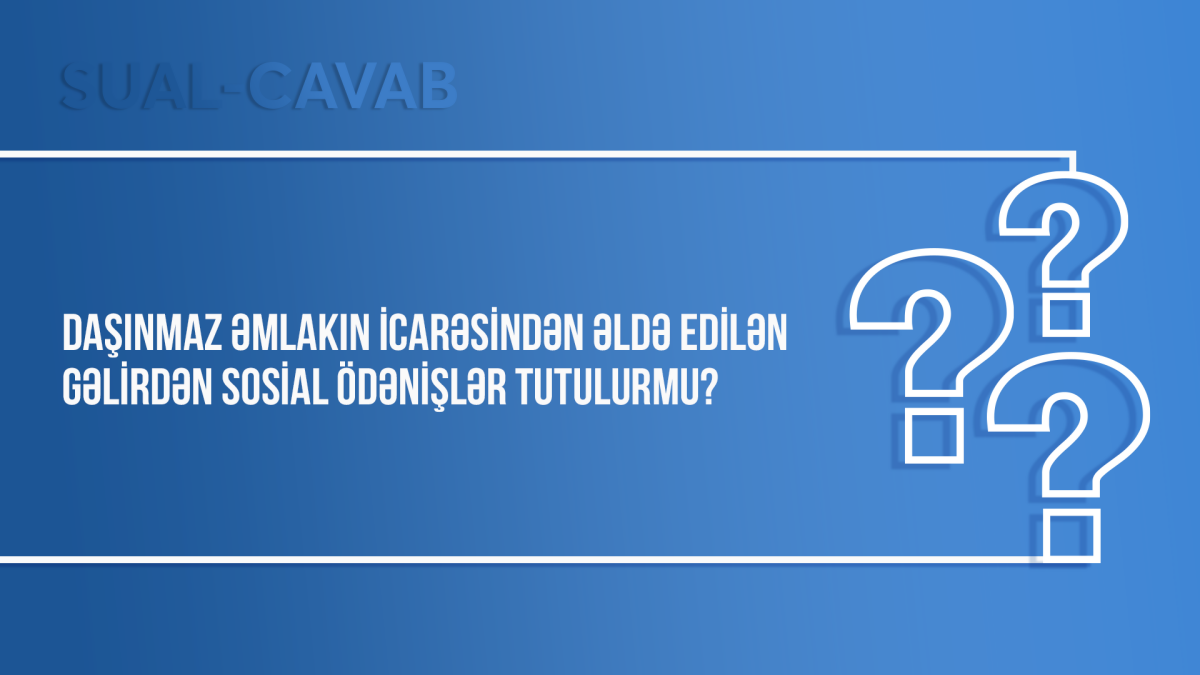 SUAL-CAVAB

DAŞINMAZ ƏMLAKIN İCARƏSİNDƏN ƏLDƏ EDİLƏN GƏLİRDƏN SOSİAL ÖDƏNİŞLƏR TUTULURMU?